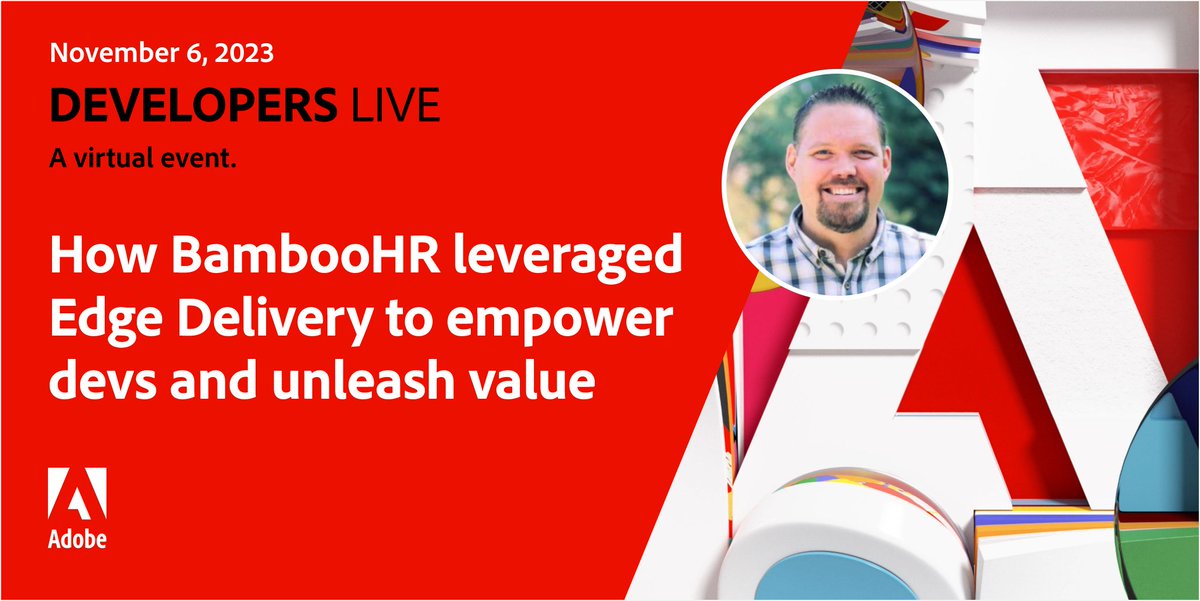 November 6, 2023

DEVELOPERS LIVE

A virtual event.

How BambooHR leveraged Edge Delivery to empower devs and unleash value

Adobe